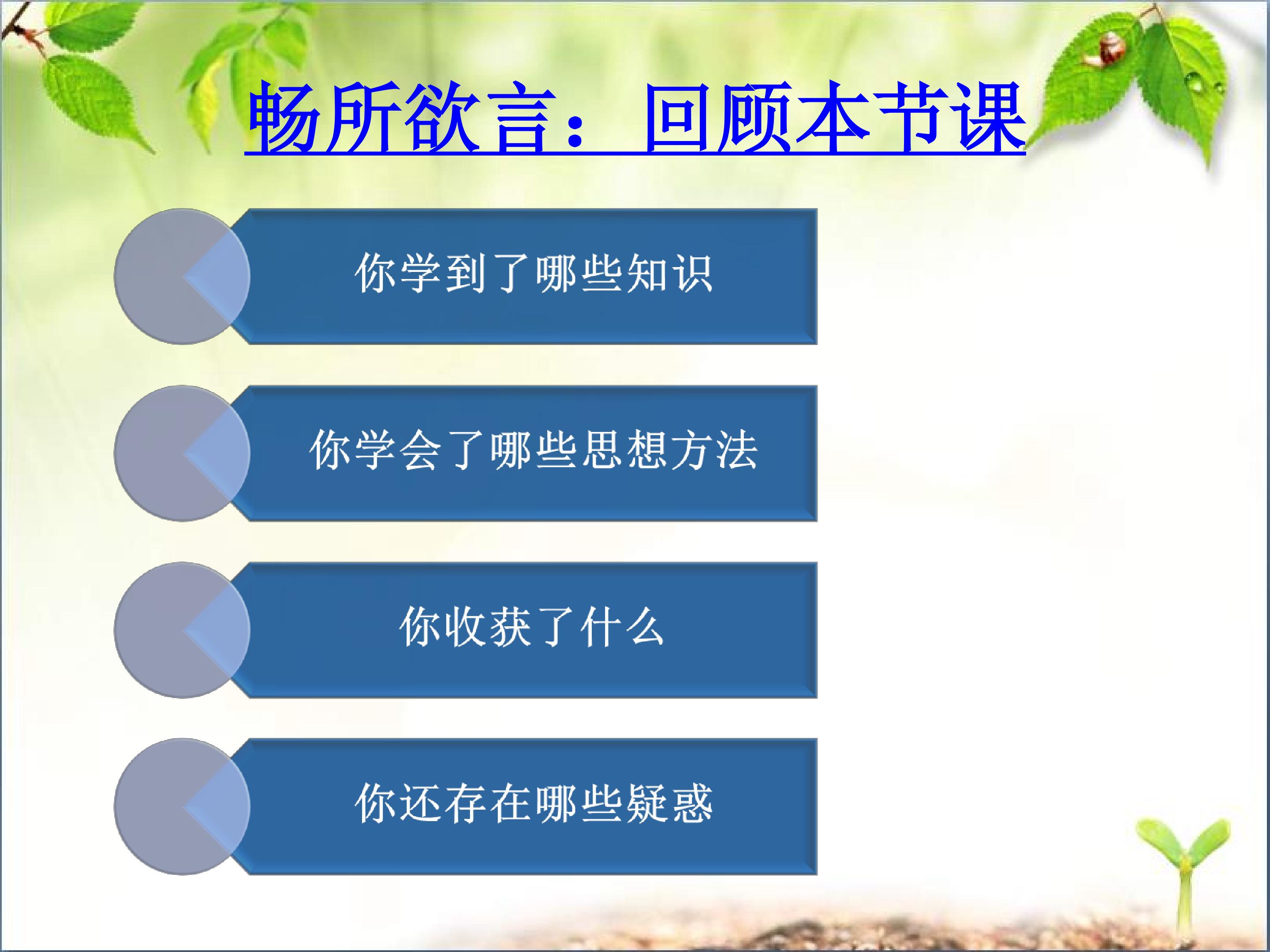 畅所欲言：回顾本节课

你学到了哪些知识

你学会了哪些思想方法

你收获了什么

你还存在哪些疑惑